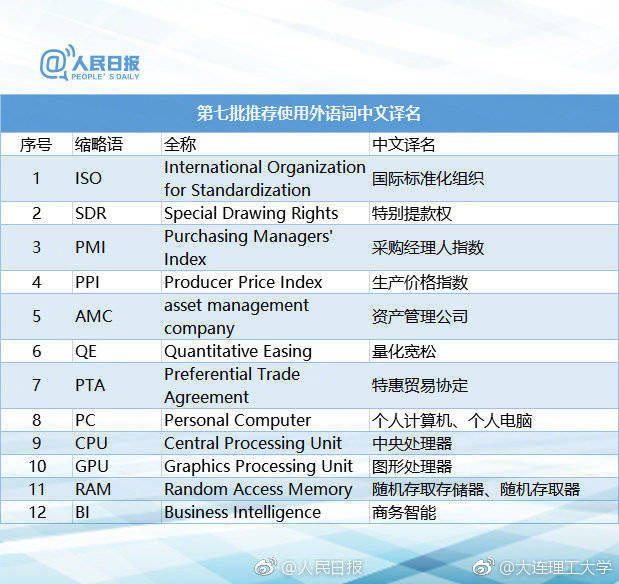 @人民日报
PEOPLE'S DAILY

第七批推荐使用外语词中文译名

| 序号 | 缩略语 | 全称 | 中文译名 |
|---|---|---|---|
| 1 | ISO | International Organization for Standardization | 国际标准化组织 |
| 2 | SDR | Special Drawing Rights | 特别提款权 |
| 3 | PMI | Purchasing Managers' Index | 采购经理人指数 |
| 4 | PPI | Producer Price Index | 生产价格指数 |
| 5 | AMC | asset management company | 资产管理公司 |
| 6 | QE | Quantitative Easing | 量化宽松 |
| 7 | PTA | Preferential Trade Agreement | 特惠贸易协定 |
| 8 | PC | Personal Computer | 个人计算机、个人电脑 |
| 9 | CPU | Central Processing Unit | 中央处理器 |
| 10 | GPU | Graphics Processing Unit | 图形处理器 |
| 11 | RAM | Random Access Memory | 随机存取存储器、随机存取器 |
| 12 | BI | Business Intelligence | 商务智能 |

@人民日报 @大连理工大学